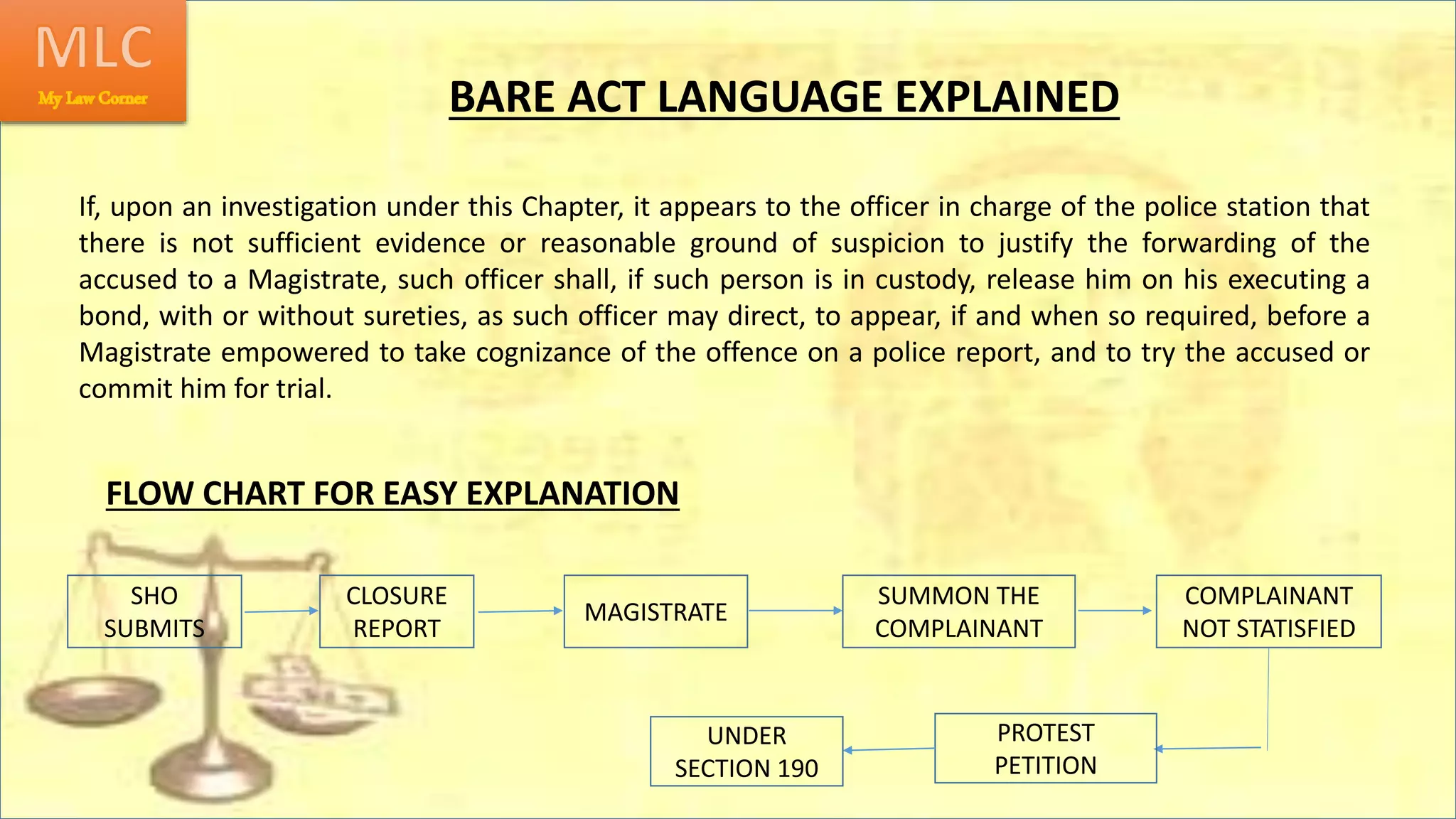 MLC
My Law Corner

BARE ACT LANGUAGE EXPLAINED

If, upon an investigation under this Chapter, it appears to the officer in charge of the police station that there is not sufficient evidence or reasonable ground of suspicion to justify the forwarding of the accused to a Magistrate, such officer shall, if such person is in custody, release him on his executing a bond, with or without sureties, as such officer may direct, to appear, if and when so required, before a Magistrate empowered to take cognizance of the offence on a police report, and to try the accused or commit him for trial.

FLOW CHART FOR EASY EXPLANATION

SHO SUBMITS

CLOSURE REPORT

MAGISTRATE

SUMMON THE COMPLAINANT

COMPLAINANT NOT STATISFIED

PROTEST PETITION

UNDER SECTION 190